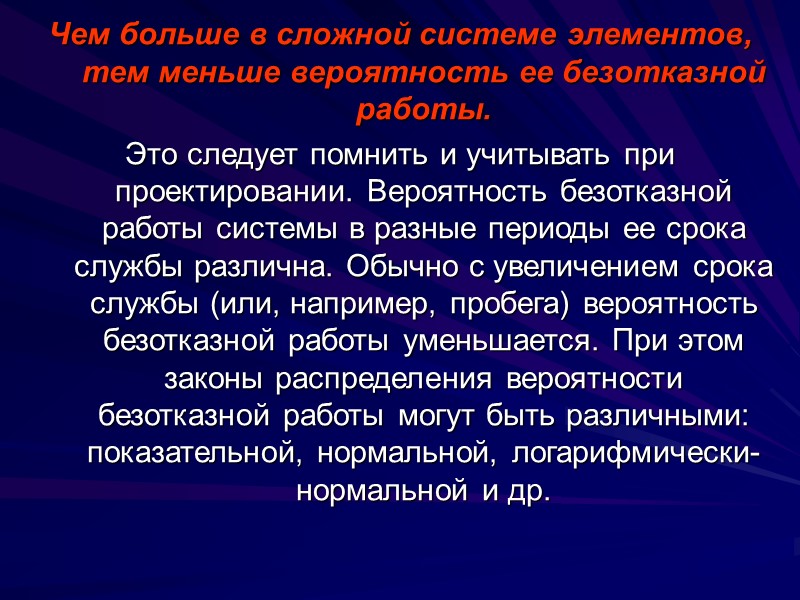 Чем больше в сложной системе элементов, тем меньше вероятность ее безотказной работы.

Это следует помнить и учитывать при проектировании. Вероятность безотказной работы системы в разные периоды ее срока службы различна. Обычно с увеличением срока службы (или, например, пробега) вероятность безотказной работы уменьшается. При этом законы распределения вероятности безотказной работы могут быть различными: показательной, нормальной, логарифмически-нормальной и др.